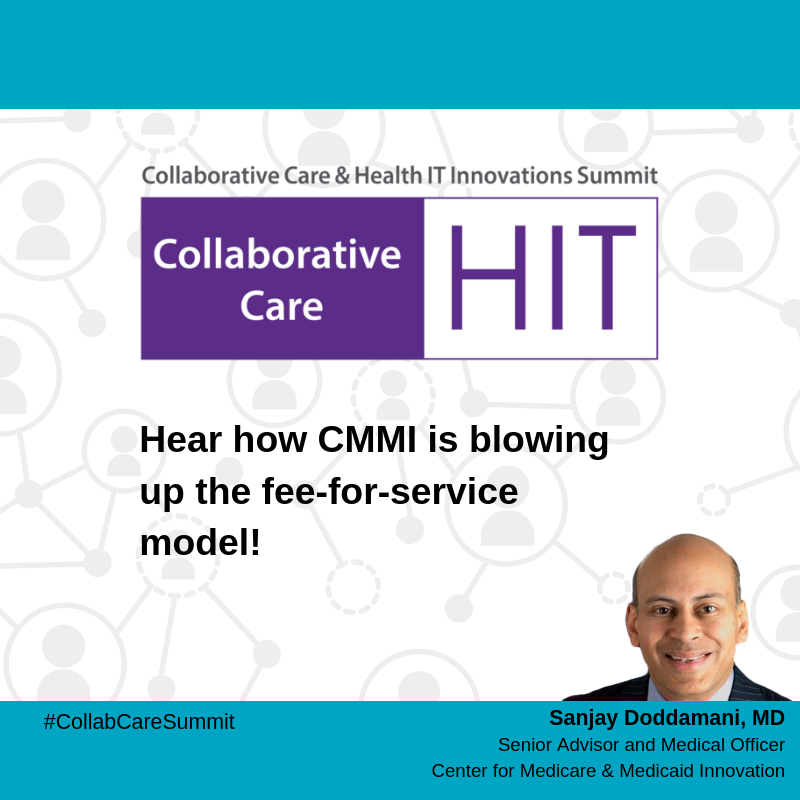 Collaborative Care & Health IT Innovations Summit

Collaborative Care HIT

Hear how CMMI is blowing up the fee-for-service model!

#CollabCareSummit

Sanjay Doddamani, MD
Senior Advisor and Medical Officer
Center for Medicare & Medicaid Innovation